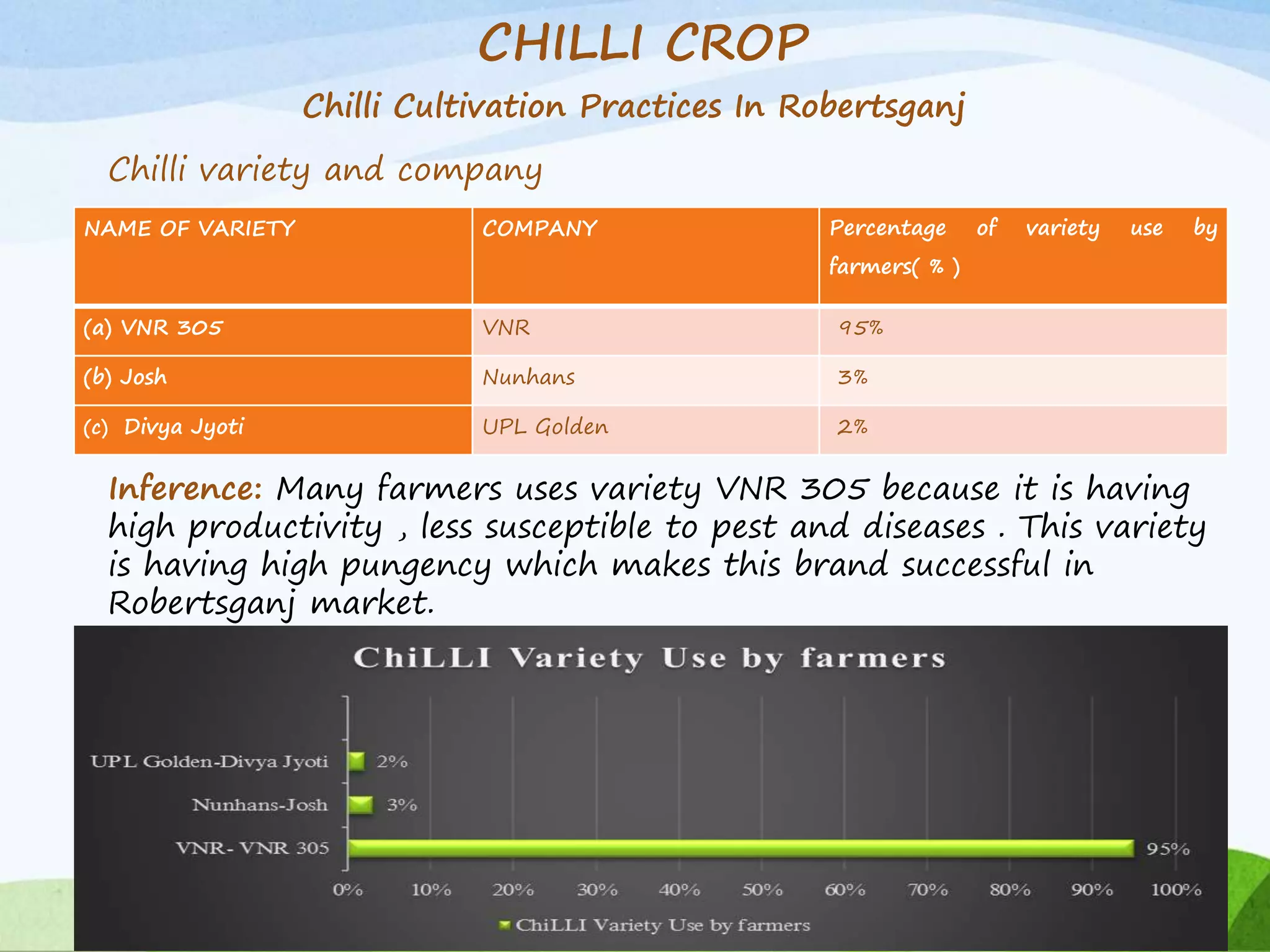 CHILLI CROP

Chilli Cultivation Practices In Robertsganj

Chilli variety and company

| NAME OF VARIETY | COMPANY | Percentage of variety use by farmers( % ) |
|---|---|---|
| (a) VNR 305 | VNR | 95% |
| (b) Josh | Nunhans | 3% |
| (c) Divya Jyoti | UPL Golden | 2% |

Inference: Many farmers uses variety VNR 305 because it is having high productivity , less susceptible to pest and diseases . This variety is having high pungency which makes this brand successful in Robertsganj market.

ChiLLI Variety Use by farmers

UPL Golden-Divya Jyoti 2%
Nunhans-Josh 3%
VNR- VNR 305 95%

0% 10% 20% 30% 40% 50% 60% 70% 80% 90% 100%

ChiLLI Variety Use by farmers